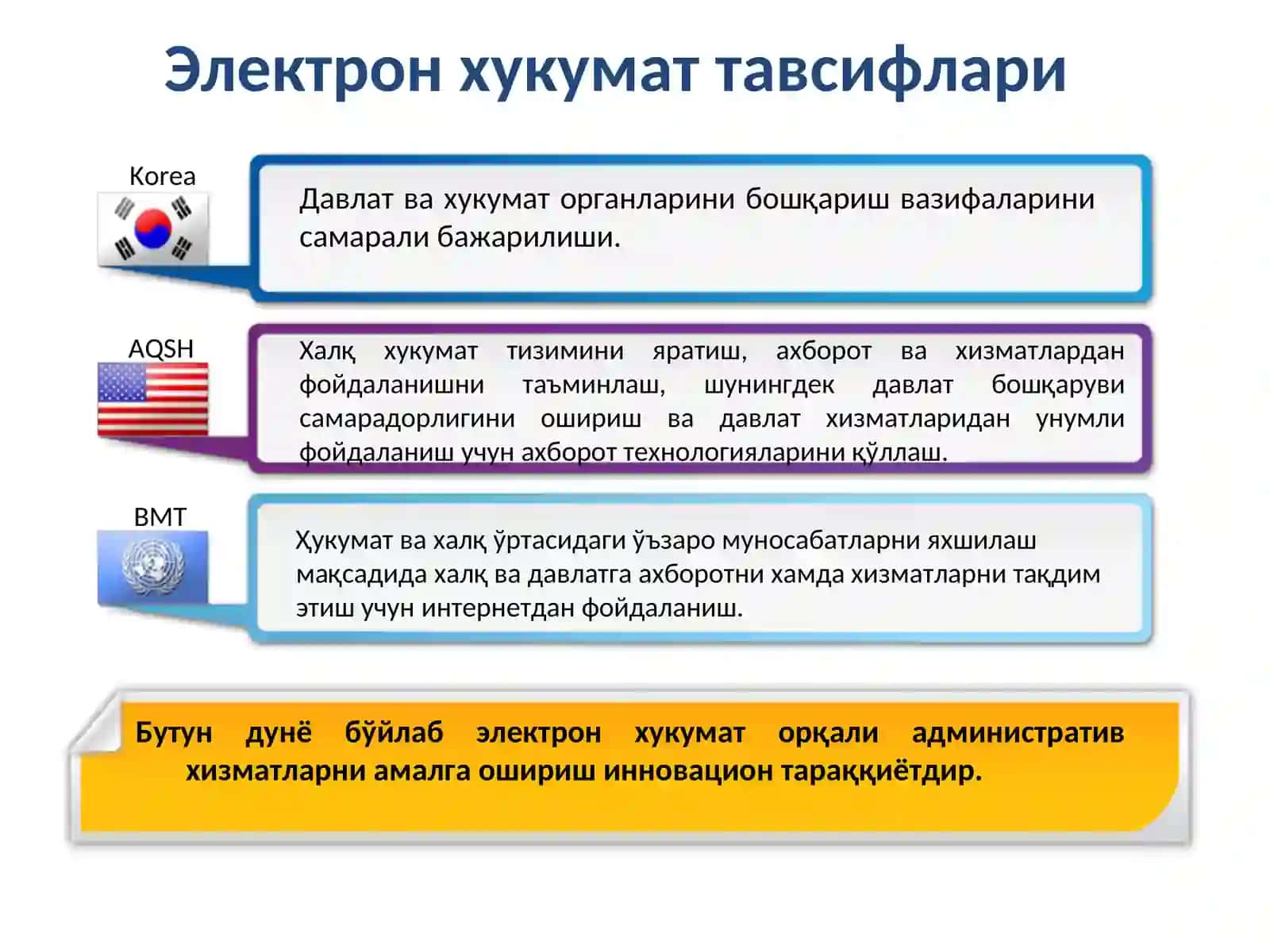 Электрон хукумат тавсифлари

Korea

Давлат ва хукумат органларини бошқариш вазифаларини самарали бажарилиши.

AQSH

Халқ хукумат тизимини яратиш, ахборот ва хизматлардан фойдаланишни таъминлаш, шунингдек давлат бошқаруви самарадорлигини ошириш ва давлат хизматларидан унумли фойдаланиш учун ахборот технологияларини қўллаш.

BMT

Ҳукумат ва халқ ўртасидаги ўъзаро муносабатларни яхшилаш мақсадида халқ ва давлатга ахборотни хамда хизматларни тақдим этиш учун интернетдан фойдаланиш.

Бутун дунё бўйлаб электрон хукумат орқали административ хизматларни амалга ошириш инновацион тараққиётдир.